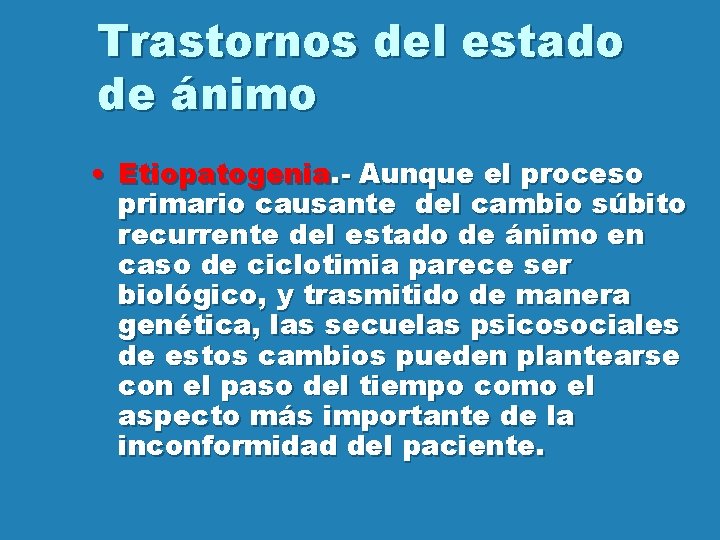 Trastornos del estado de ánimo

• Etiopatogenia.- Aunque el proceso primario causante del cambio súbito recurrente del estado de ánimo en caso de ciclotimia parece ser biológico, y trasmitido de manera genética, las secuelas psicosociales de estos cambios pueden plantearse con el paso del tiempo como el aspecto más importante de la inconformidad del paciente.